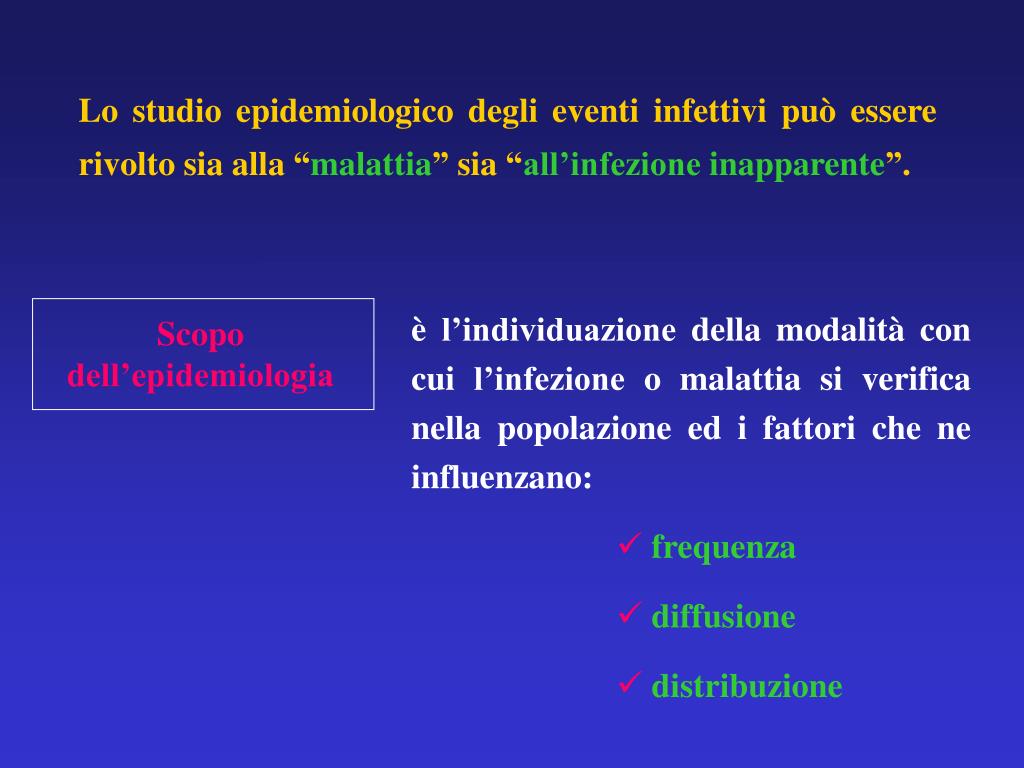 Lo studio epidemiologico degli eventi infettivi può essere rivolto sia alla “malattia” sia “all’infezione inapparente”.

Scopo dell’epidemiologia

è l’individuazione della modalità con cui l’infezione o malattia si verifica nella popolazione ed i fattori che ne influenzano:

✓ frequenza

✓ diffusione

✓ distribuzione